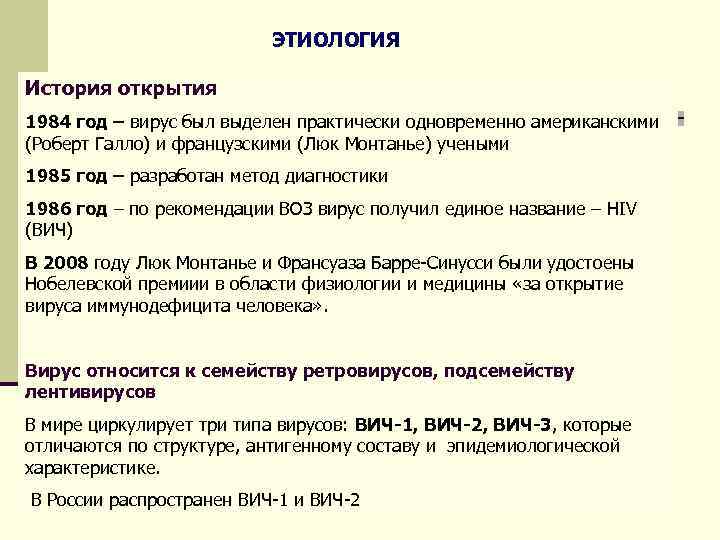 ЭТИОЛОГИЯ

История открытия

1984 год – вирус был выделен практически одновременно американскими (Роберт Галло) и французскими (Люк Монтанье) учеными

1985 год – разработан метод диагностики

1986 год – по рекомендации ВОЗ вирус получил единое название – HIV (ВИЧ)

В 2008 году Люк Монтанье и Франсуаза Барре-Синусси были удостоены Нобелевской премиии в области физиологии и медицины «за открытие вируса иммунодефицита человека».

Вирус относится к семейству ретровирусов, подсемейству лентивирусов

В мире циркулирует три типа вирусов: ВИЧ-1, ВИЧ-2, ВИЧ-3, которые отличаются по структуре, антигенному составу и эпидемиологической характеристике.

В России распространен ВИЧ-1 и ВИЧ-2